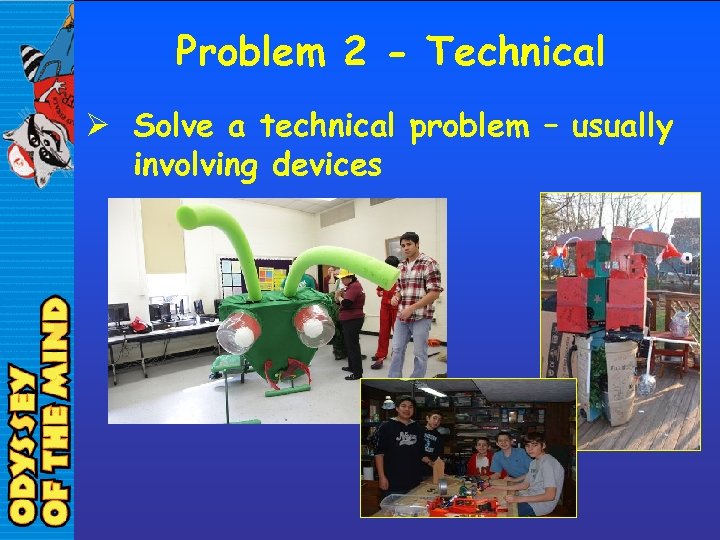 Problem 2 - Technical

➢ Solve a technical problem – usually involving devices

ODYSSEY OF THE MIND